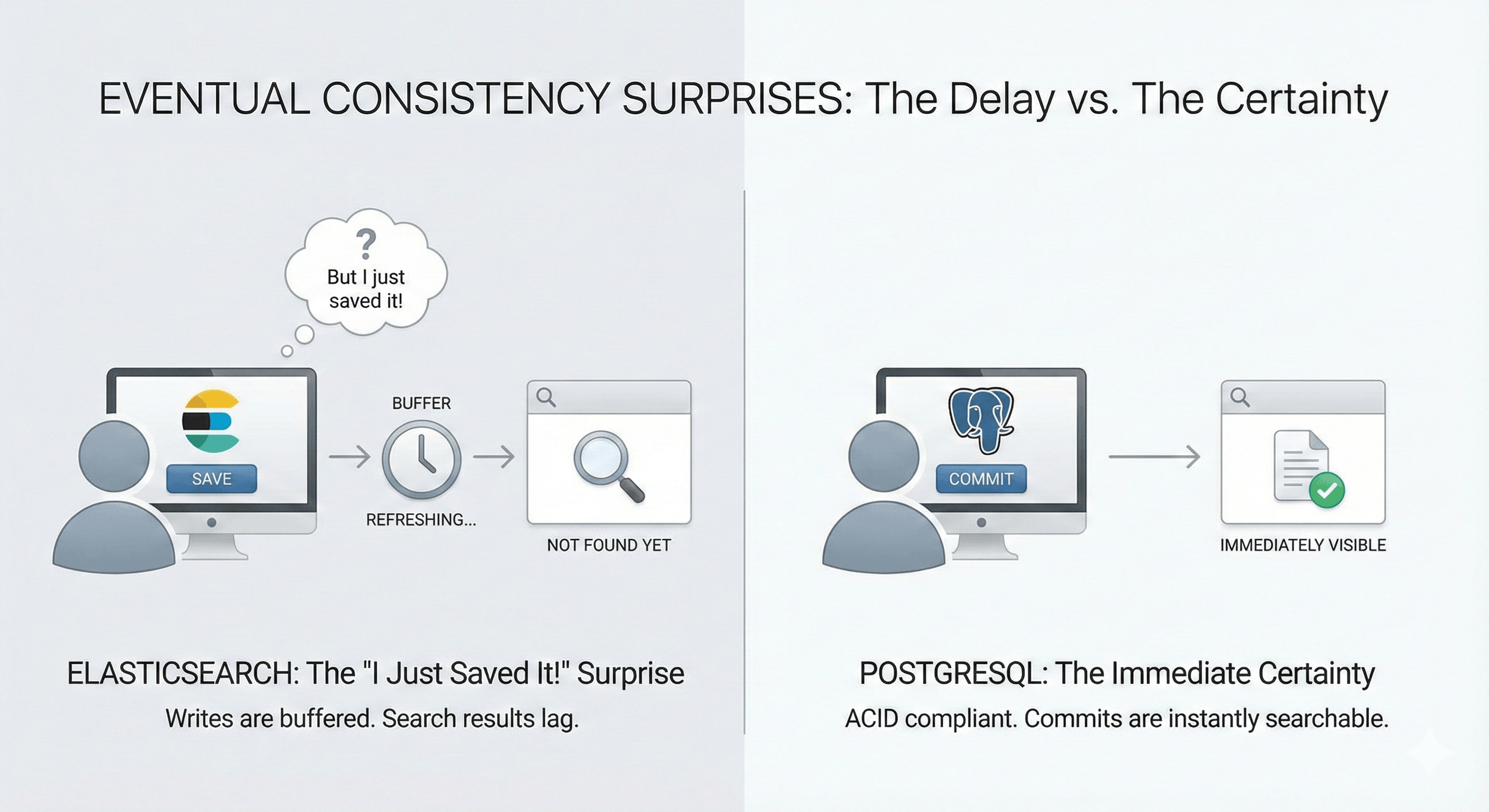 EVENTUAL CONSISTENCY SURPRISES: The Delay vs. The Certainty

?
But I just saved it!

SAVE

BUFFER

REFRESHING...

NOT FOUND YET

ELASTICSEARCH: The "I Just Saved It!" Surprise

Writes are buffered. Search results lag.

COMMIT

IMMEDIATELY VISIBLE

POSTGRESQL: The Immediate Certainty

ACID compliant. Commits are instantly searchable.